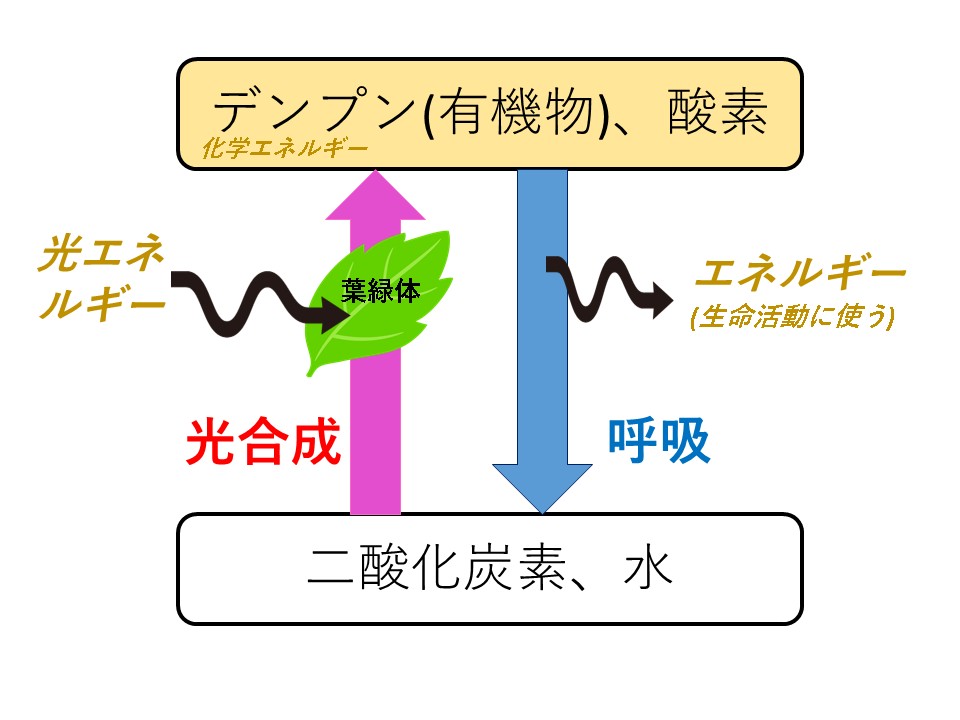 デンプン(有機物)、酸素
化学エネルギー

光エネルギー

葉緑体

エネルギー
(生命活動に使う)

光合成

呼吸

二酸化炭素、水